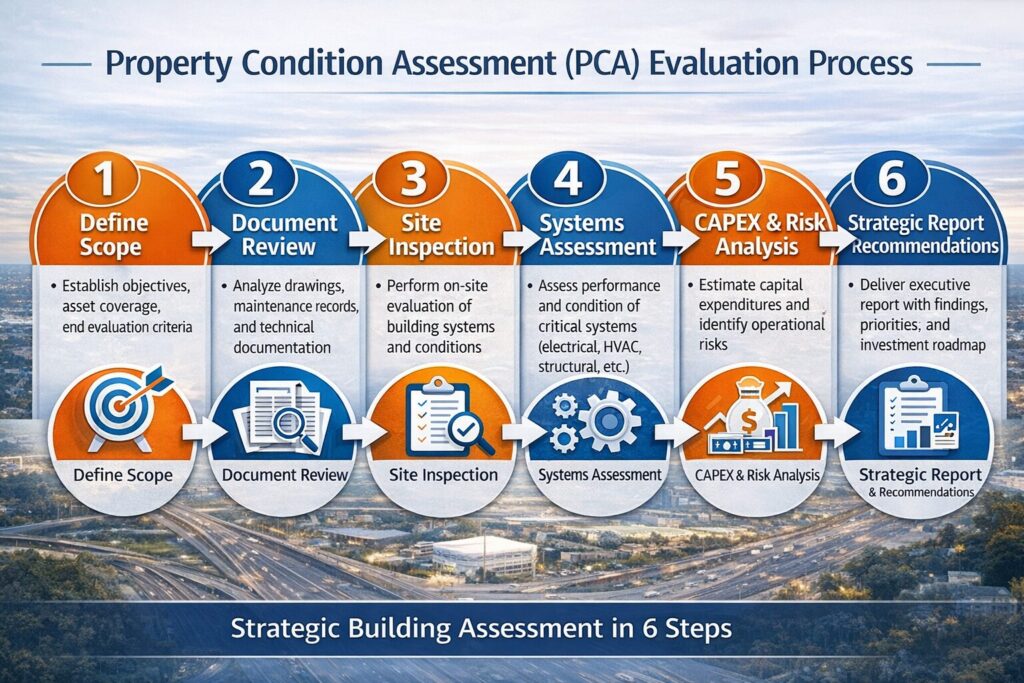 Property Condition Assessment (PCA) Evaluation Process

1
Define Scope
• Establish objectives, asset coverage, end evaluation criteria
Define Scope

2
Document Review
• Analyze drawings, maintenance records, and technical documentation
Document Review

3
Site Inspection
• Perform on-site evaluation of building systems and conditions
Site Inspection

4
Systems Assessment
• Assess performance and condition of critical systems (electrical, HVAC, structural, etc.)
Systems Assessment

5
CAPEX & Risk Analysis
• Estimate capital expenditures and identify operational risks
CAPEX & Risk Analysis

6
Strategic Report Recommendations
• Deliver executive report with findings, priorities, and investment roadmap
Strategic Report & Recommendations

Strategic Building Assessment in 6 Steps